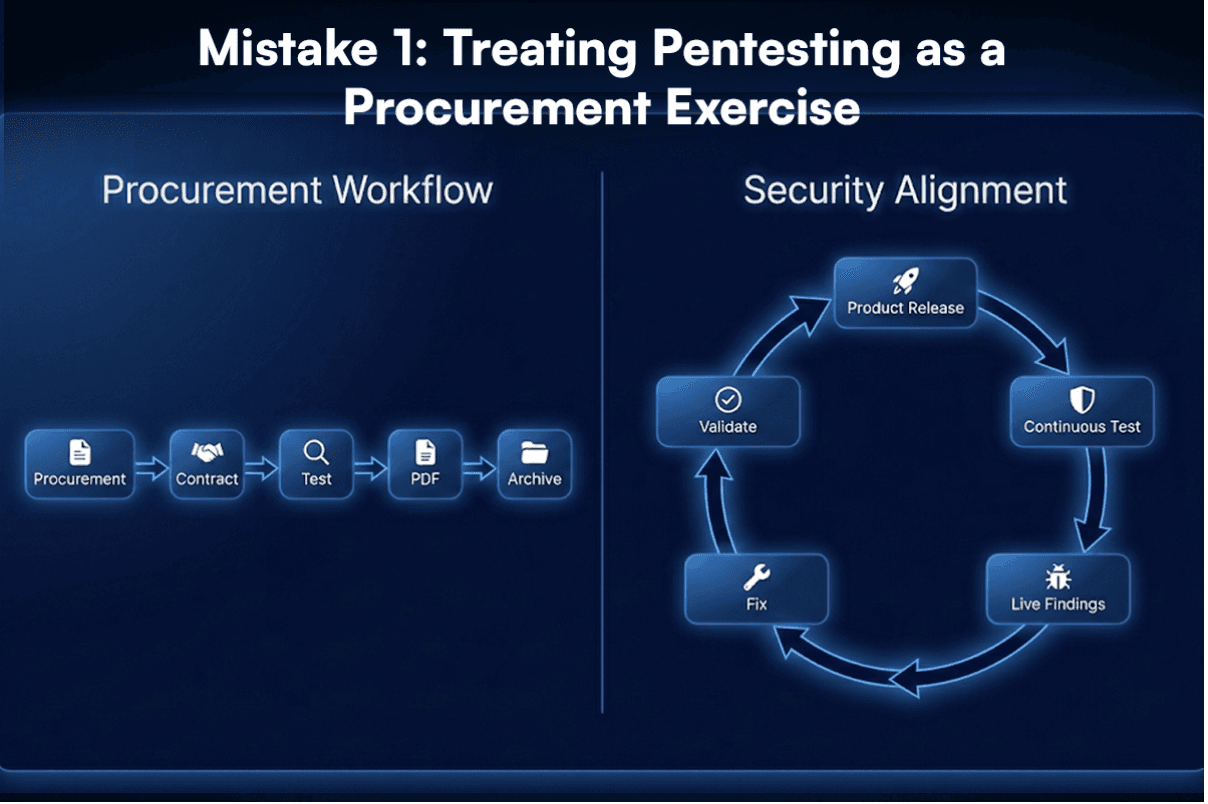 Mistake 1: Treating Pentesting as a Procurement Exercise

Procurement Workflow

Procurement
Contract
Test
PDF
Archive

Security Alignment

Product Release
Continuous Test
Live Findings
Fix
Validate